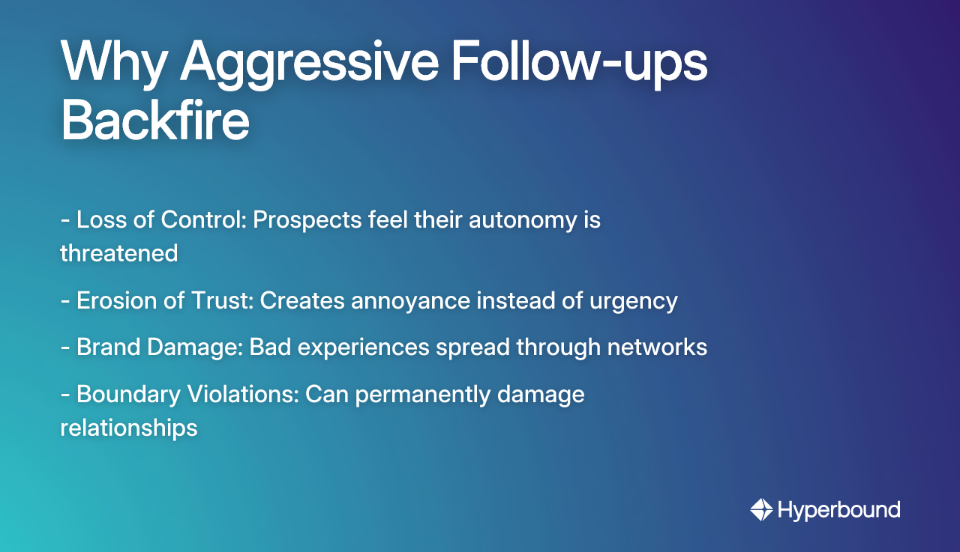 Why Aggressive Follow-ups Backfire

- Loss of Control: Prospects feel their autonomy is threatened

- Erosion of Trust: Creates annoyance instead of urgency

- Brand Damage: Bad experiences spread through networks

- Boundary Violations: Can permanently damage relationships

Hyperbound